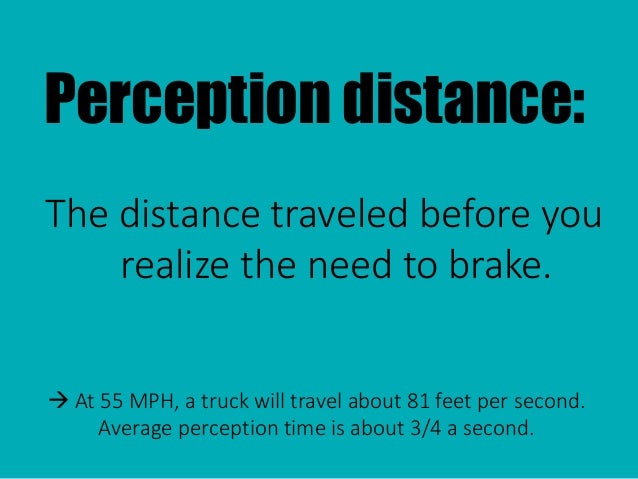 Perception distance:

The distance traveled before you realize the need to brake.

→ At 55 MPH, a truck will travel about 81 feet per second. Average perception time is about 3/4 a second.